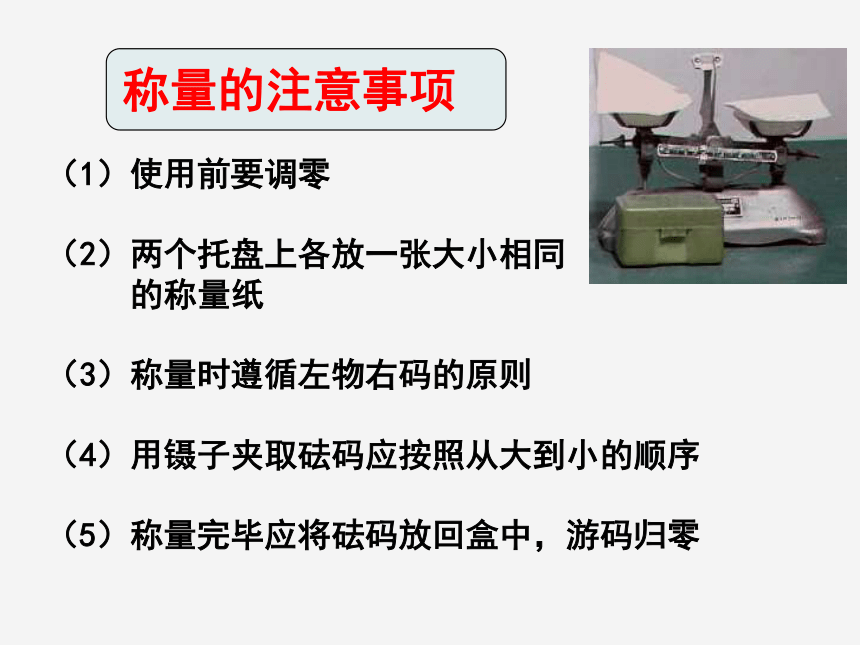 称量的注意事项

（1）使用前要调零

（2）两个托盘上各放一张大小相同的称量纸

（3）称量时遵循左物右码的原则

（4）用镊子夹取砝码应按照从大到小的顺序

（5）称量完毕应将砝码放回盒中，游码归零